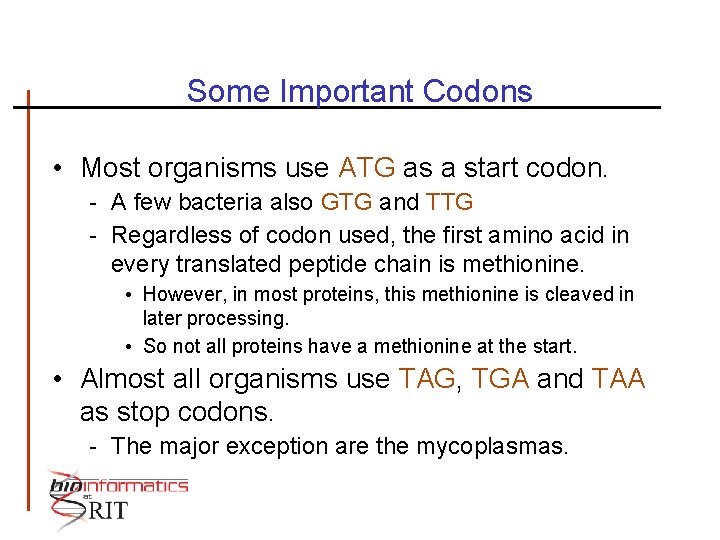 Some Important Codons

• Most organisms use ATG as a start codon.
- A few bacteria also GTG and TTG
- Regardless of codon used, the first amino acid in every translated peptide chain is methionine.
• However, in most proteins, this methionine is cleaved in later processing.
• So not all proteins have a methionine at the start.

• Almost all organisms use TAG, TGA and TAA as stop codons.
- The major exception are the mycoplasmas.

bioinformatics at RIT